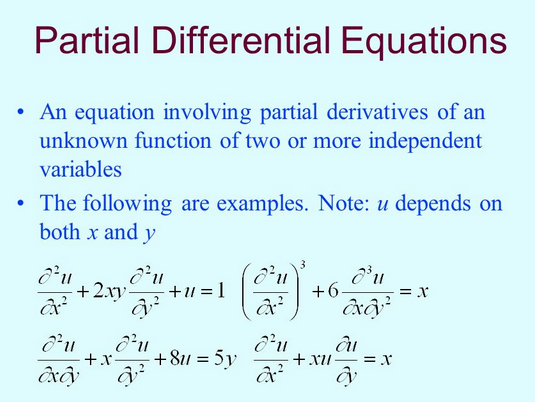 Partial Differential Equations

• An equation involving partial derivatives of an unknown function of two or more independent variables

• The following are examples. Note: $u$ depends on both $x$ and $y$

$\frac{\partial^2 u}{\partial x^2} + 2xy\frac{\partial^2 u}{\partial y^2} + u = 1$ $\left(\frac{\partial^2 u}{\partial x^2}\right)^3 + 6\frac{\partial^3 u}{\partial x \partial y^2} = x$

$\frac{\partial^2 u}{\partial x \partial y} + x\frac{\partial^2 u}{\partial y^2} + 8u = 5y$ $\frac{\partial^2 u}{\partial x^2} + xu\frac{\partial u}{\partial y} = x$